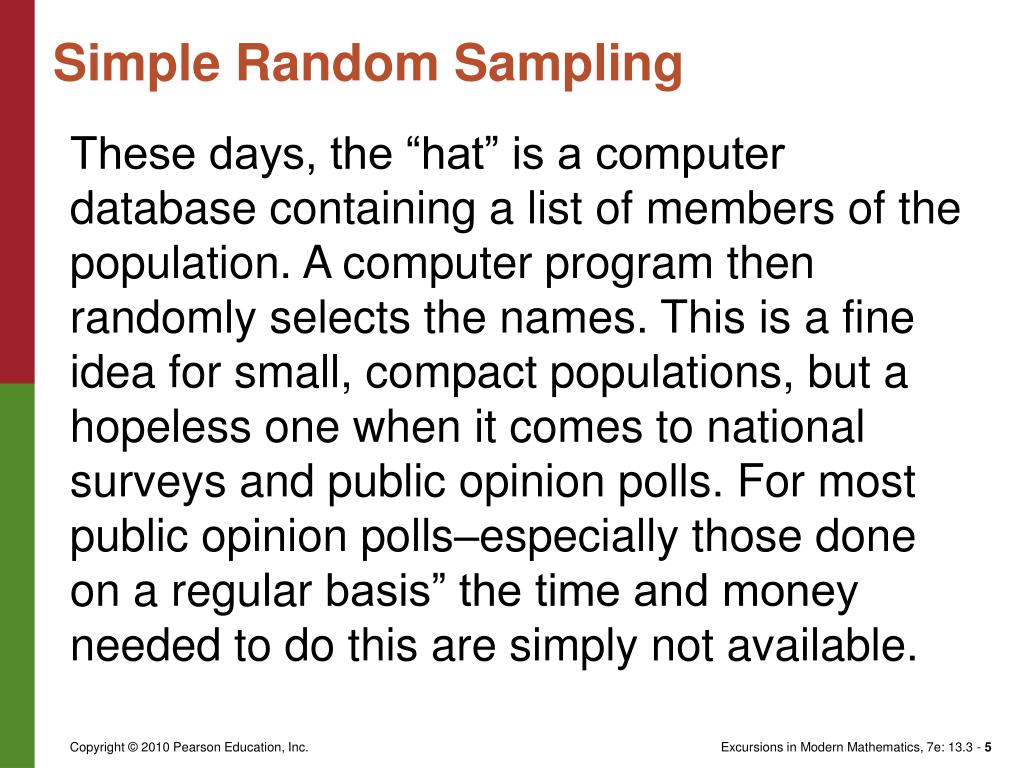 Simple Random Sampling

These days, the “hat” is a computer database containing a list of members of the population. A computer program then randomly selects the names. This is a fine idea for small, compact populations, but a hopeless one when it comes to national surveys and public opinion polls. For most public opinion polls–especially those done on a regular basis” the time and money needed to do this are simply not available.

Copyright © 2010 Pearson Education, Inc.

Excursions in Modern Mathematics, 7e: 13.3 - 5